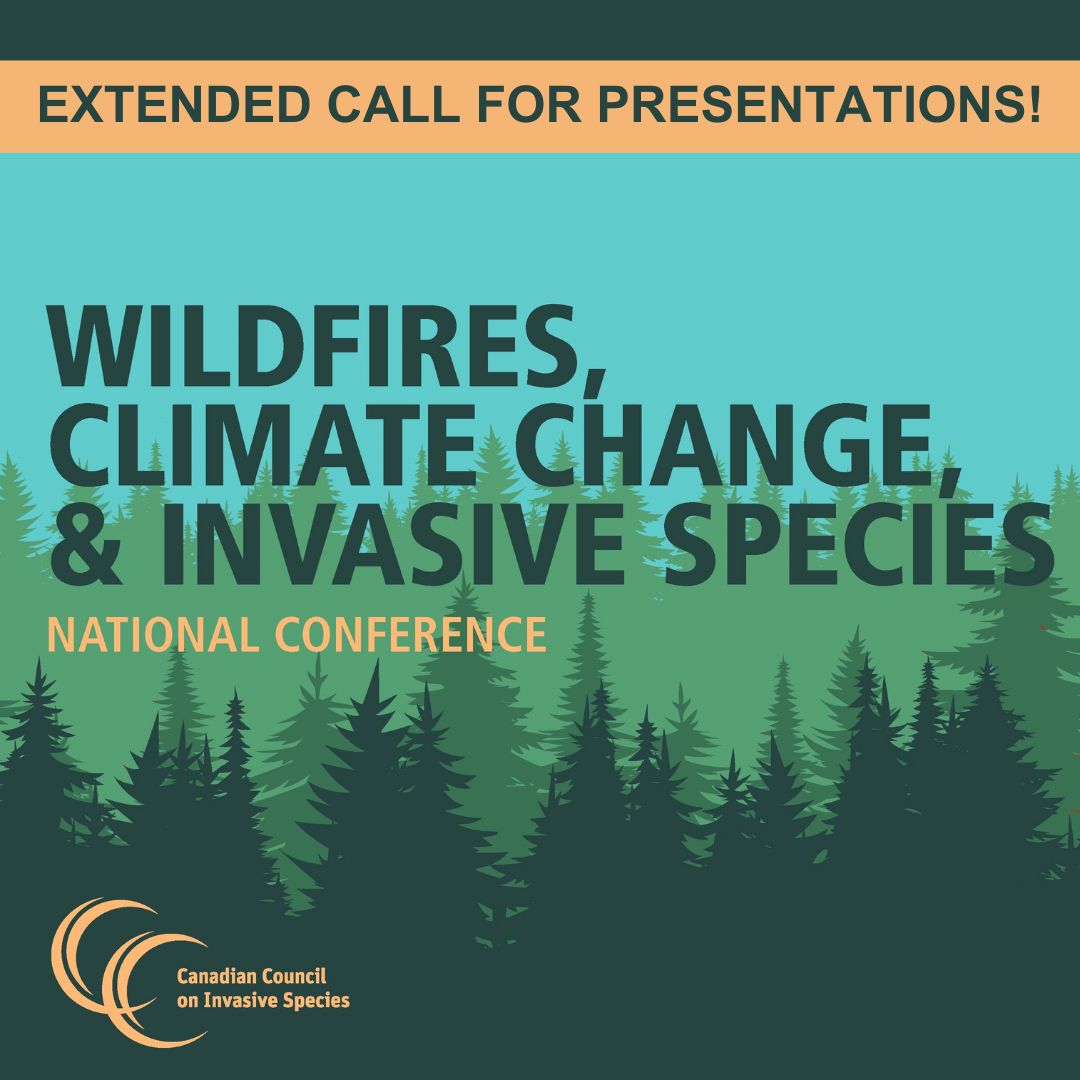 EXTENDED CALL FOR PRESENTATIONS!

WILDFIRES, CLIMATE CHANGE, & INVASIVE SPECIES

NATIONAL CONFERENCE

Canadian Council on Invasive Species